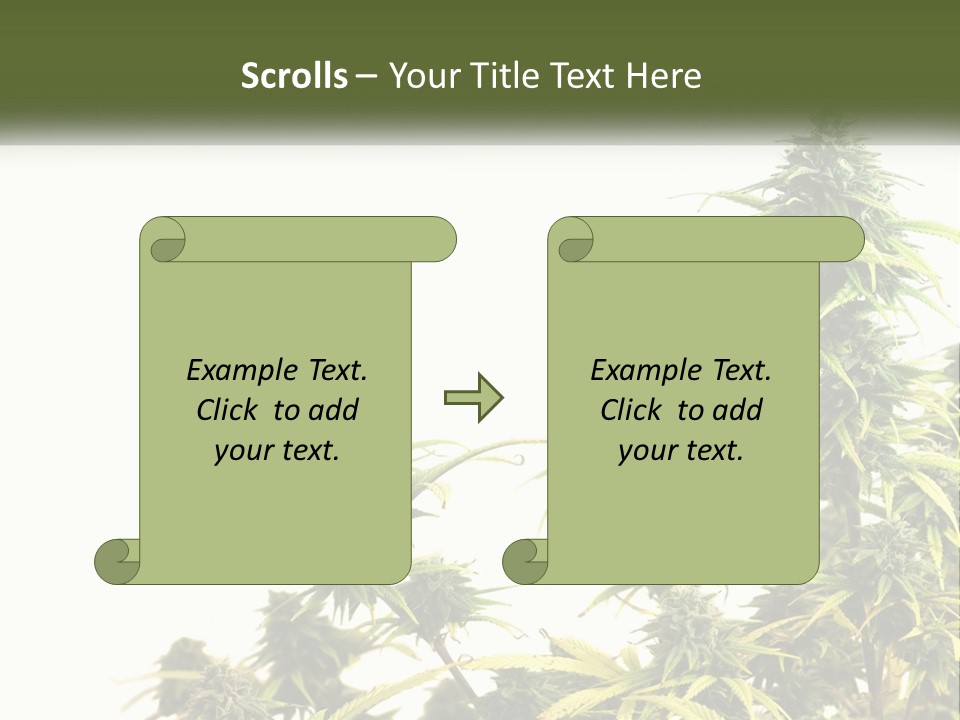 Scrolls – Your Title Text Here

Example Text. Click to add your text.

Example Text. Click to add your text.